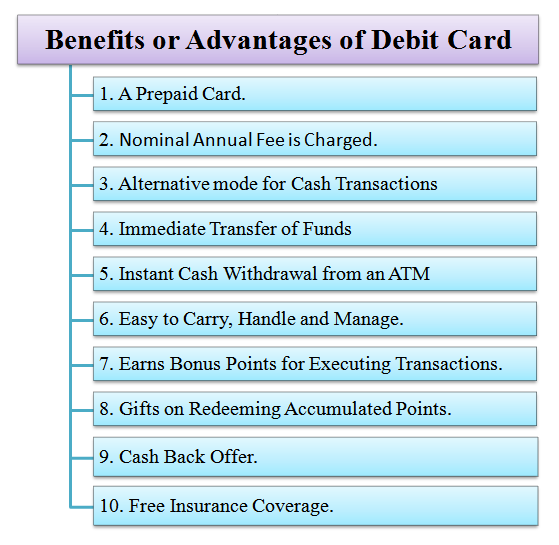 Benefits or Advantages of Debit Card

1. A Prepaid Card.

2. Nominal Annual Fee is Charged.

3. Alternative mode for Cash Transactions

4. Immediate Transfer of Funds

5. Instant Cash Withdrawal from an ATM

6. Easy to Carry, Handle and Manage.

7. Earns Bonus Points for Executing Transactions.

8. Gifts on Redeeming Accumulated Points.

9. Cash Back Offer.

10. Free Insurance Coverage.